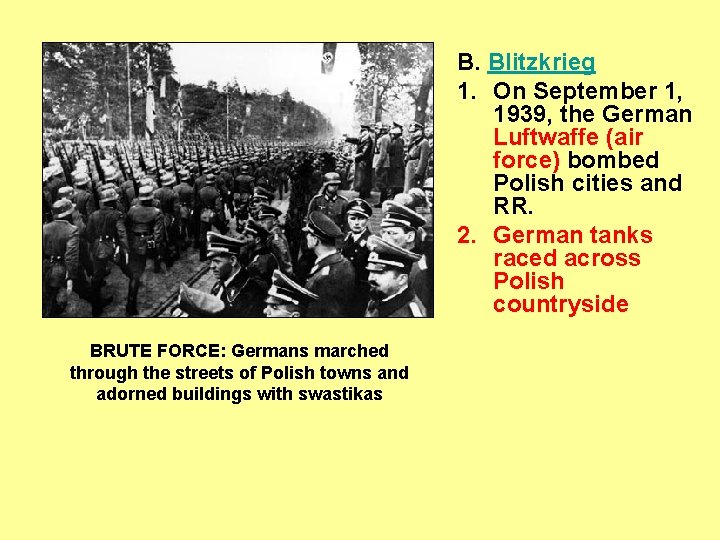 B. Blitzkrieg

1. On September 1, 1939, the German Luftwaffe (air force) bombed Polish cities and RR.

2. German tanks raced across Polish countryside

BRUTE FORCE: Germans marched through the streets of Polish towns and adorned buildings with swastikas